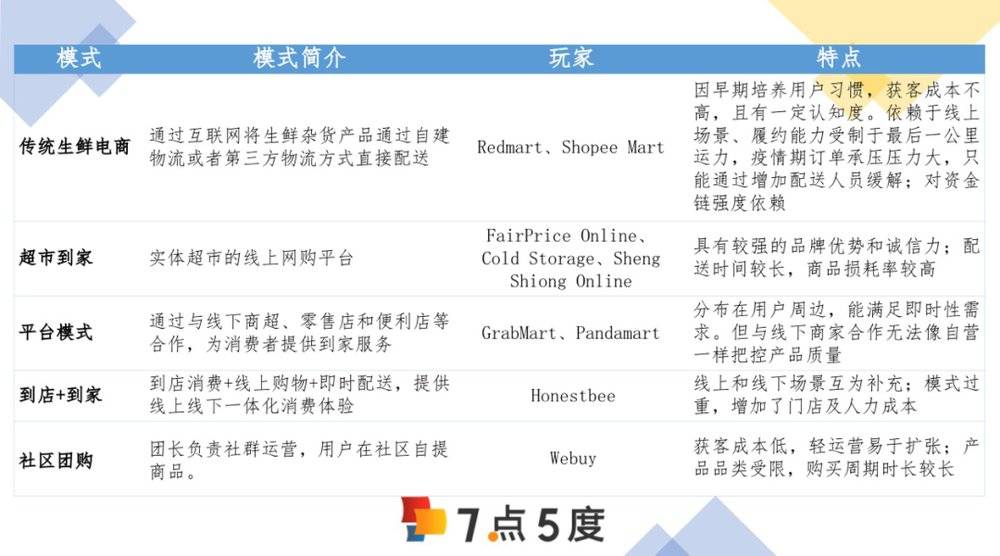 | 模式 | 模式简介 | 玩家 | 特点 |
|---|---|---|---|
| 传统生鲜电商 | 通过互联网将生鲜杂货产品通过自建物流或者第三方物流方式直接配送 | Redmart、Shopee Mart | 因早期培养用户习惯，获客成本不高，且有一定认知度。依赖于线上场景、履约能力受制于最后一公里运力，疫情期订单承压压力大，只能通过增加配送人员缓解；对资金链强度依赖 |
| 超市到家 | 实体超市的线上网购平台 | FairPrice Online、Cold Storage、Sheng Shiong Online | 具有较强的品牌优势和诚信力；配送时间较长，商品损耗率较高 |
| 平台模式 | 通过与线下商超、零售店和便利店等合作，为消费者提供到家服务 | GrabMart、Pandamart | 分布在用户周边，能满足即时性需求。但与线下商家合作无法像自营一样把控产品质量 |
| 到店+到家 | 到店消费+线上购物+即时配送，提供线上线下一体化消费体验 | Honestbee | 线上和线下场景互为补充；模式过重，增加了门店及人力成本 |
| 社区团购 | 团长负责社群运营，用户在社区自提商品。 | Webuy | 获客成本低，轻运营易于扩张；产品品类受限，购买周期时长较长 |

7点5度